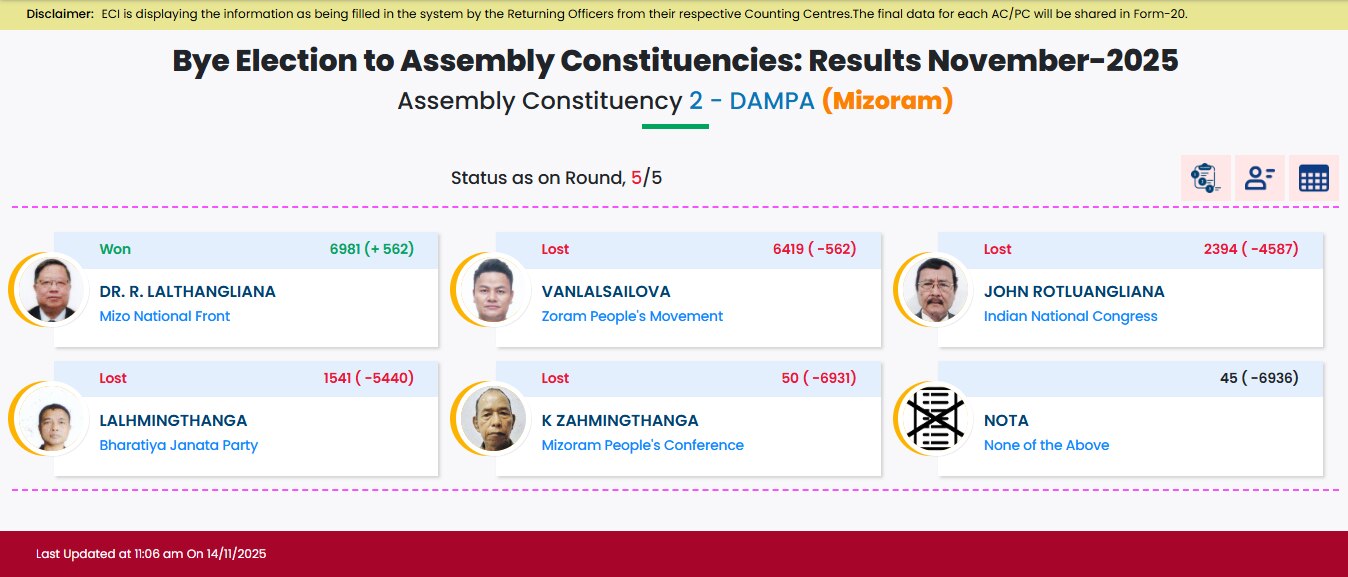 Disclaimer: ECI is displaying the information as being filled in the system by the Returning Officers from their respective Counting Centres.The final data for each AC/PC will be shared in Form-20.

Bye Election to Assembly Constituencies: Results November-2025

Assembly Constituency 2 - DAMPA (Mizoram)

Status as on Round, 5/5

Won 6981 (+ 562)
DR. R. LALTHANGLIANA
Mizo National Front

Lost 6419 ( -562)
VANLALSAILOVA
Zoram People's Movement

Lost 2394 ( -4587)
JOHN ROTLUANGLIANA
Indian National Congress

Lost 1541 ( -5440)
LALHMINGTHANGA
Bharatiya Janata Party

Lost 50 ( -6931)
K ZAHMINGTHANGA
Mizoram People's Conference

45 ( -6936)
NOTA
None of the Above

Last Updated at 11:06 am On 14/11/2025